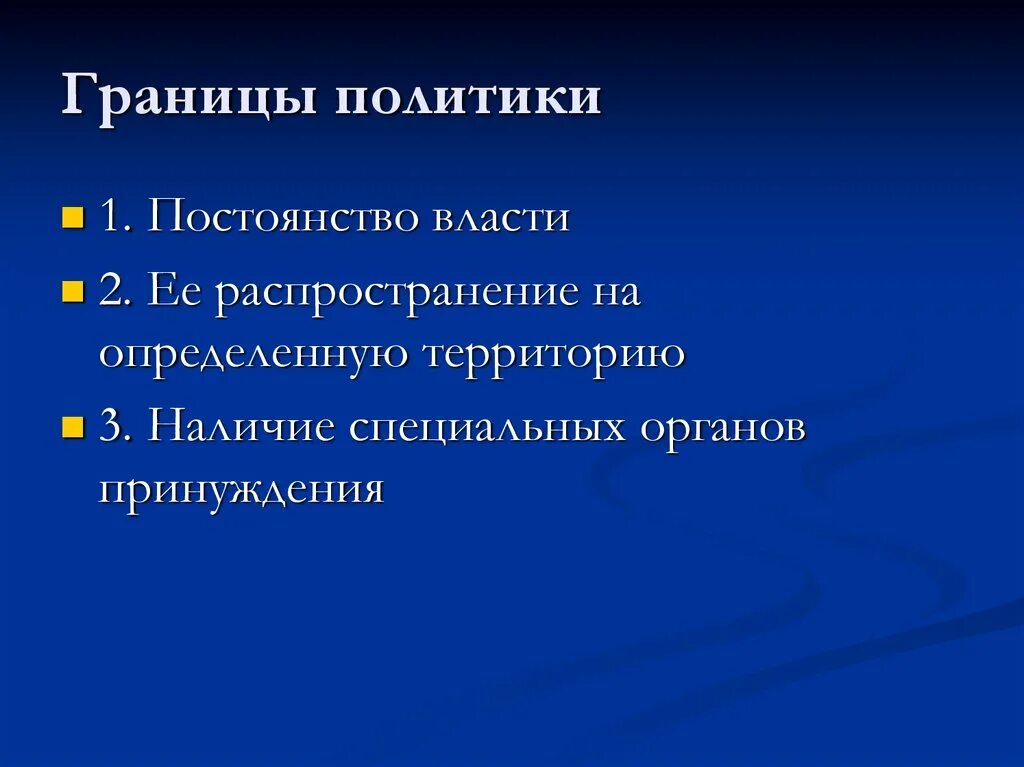 Границы политики

1. Постоянство власти

2. Ее распространение на определенную территорию

3. Наличие специальных органов принуждения